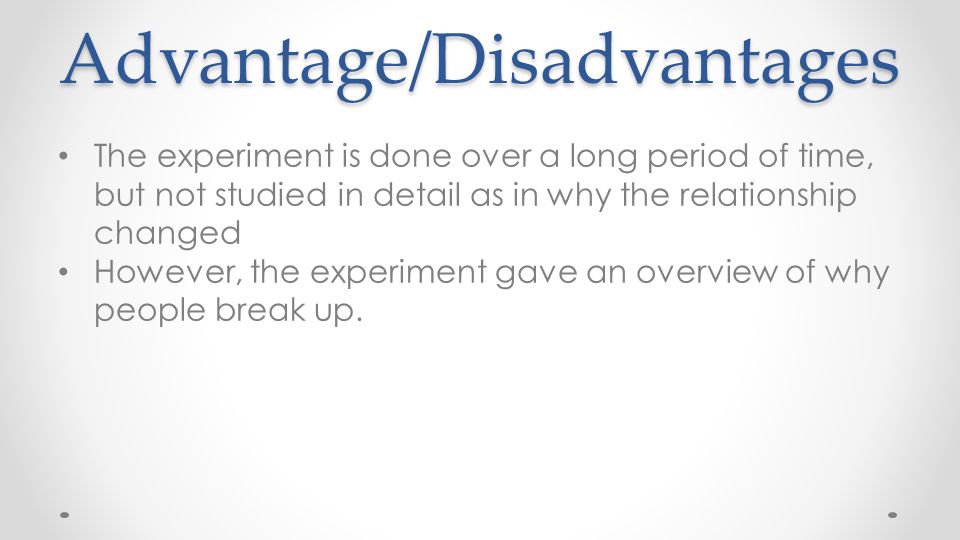 Advantage/Disadvantages

• The experiment is done over a long period of time, but not studied in detail as in why the relationship changed
• However, the experiment gave an overview of why people break up.